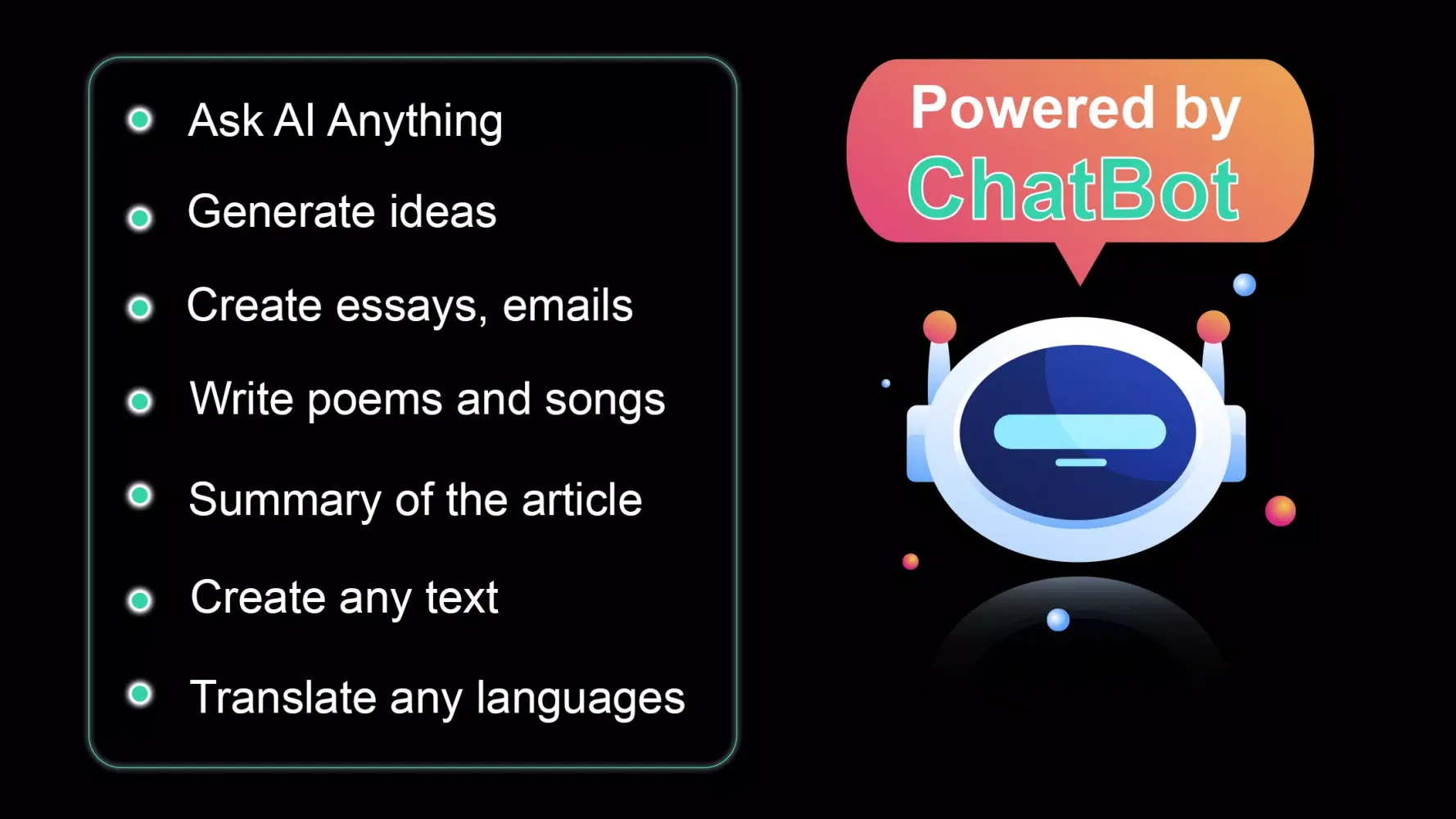 Ask AI Anything

Generate ideas

Create essays, emails

Write poems and songs

Summary of the article

Create any text

Translate any languages

Powered by
ChatBot